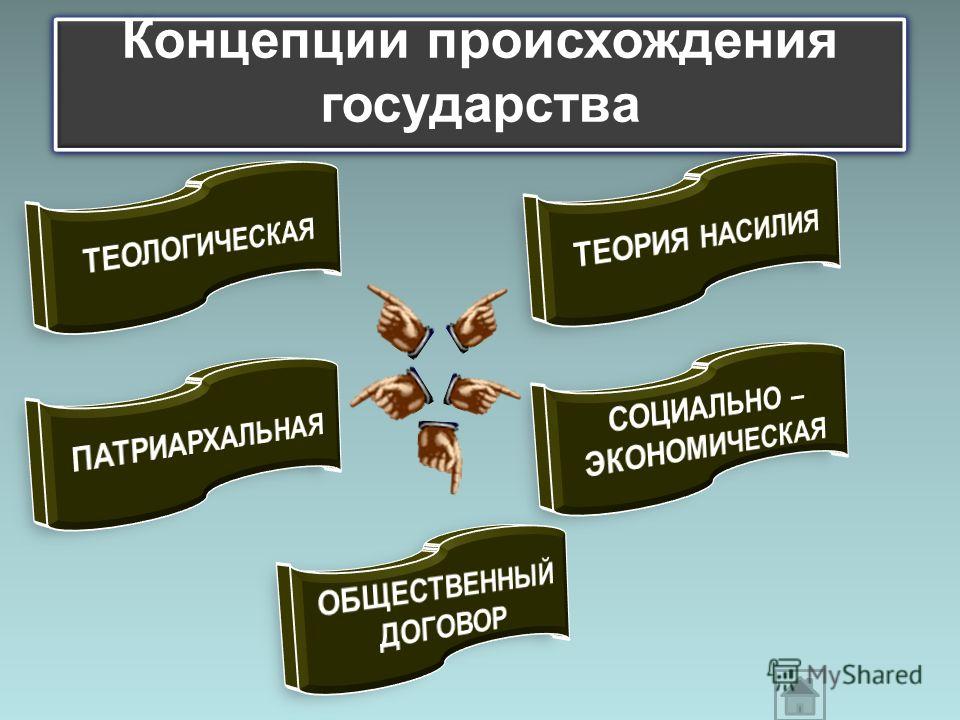 Концепции происхождения государства

ТЕОЛОГИЧЕСКАЯ

ТЕОРИЯ НАСИЛИЯ

ПАТРИАРХАЛЬНАЯ

СОЦИАЛЬНО – ЭКОНОМИЧЕСКАЯ

ОБЩЕСТВЕННЫЙ ДОГОВОР

MyShared